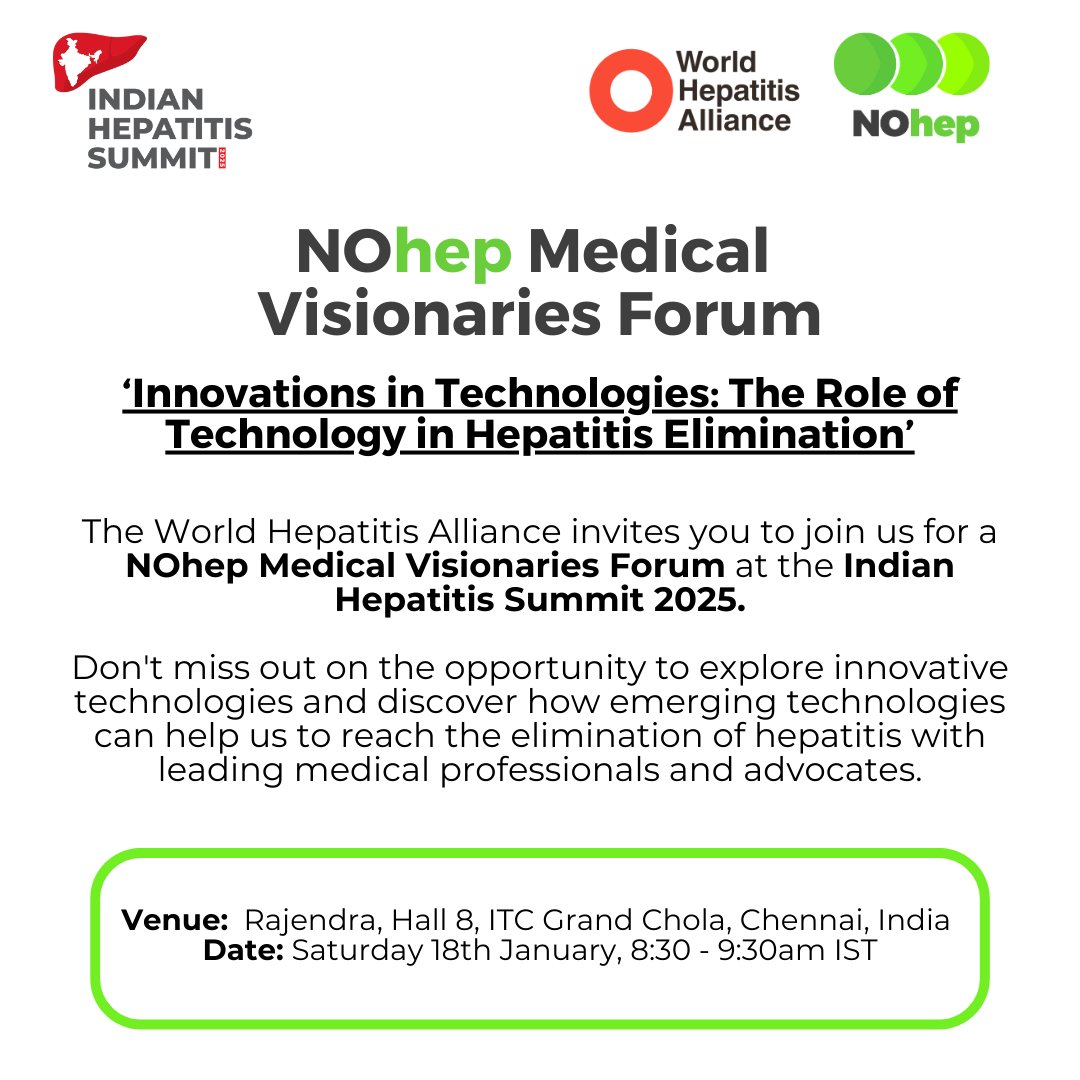 INDIAN HEPATITIS SUMMIT 2025

World Hepatitis Alliance

NOhep

NOhep Medical Visionaries Forum

‘Innovations in Technologies: The Role of Technology in Hepatitis Elimination’

The World Hepatitis Alliance invites you to join us for a NOhep Medical Visionaries Forum at the Indian Hepatitis Summit 2025.

Don't miss out on the opportunity to explore innovative technologies and discover how emerging technologies can help us to reach the elimination of hepatitis with leading medical professionals and advocates.

Venue: Rajendra, Hall 8, ITC Grand Chola, Chennai, India
Date: Saturday 18th January, 8:30 - 9:30am IST